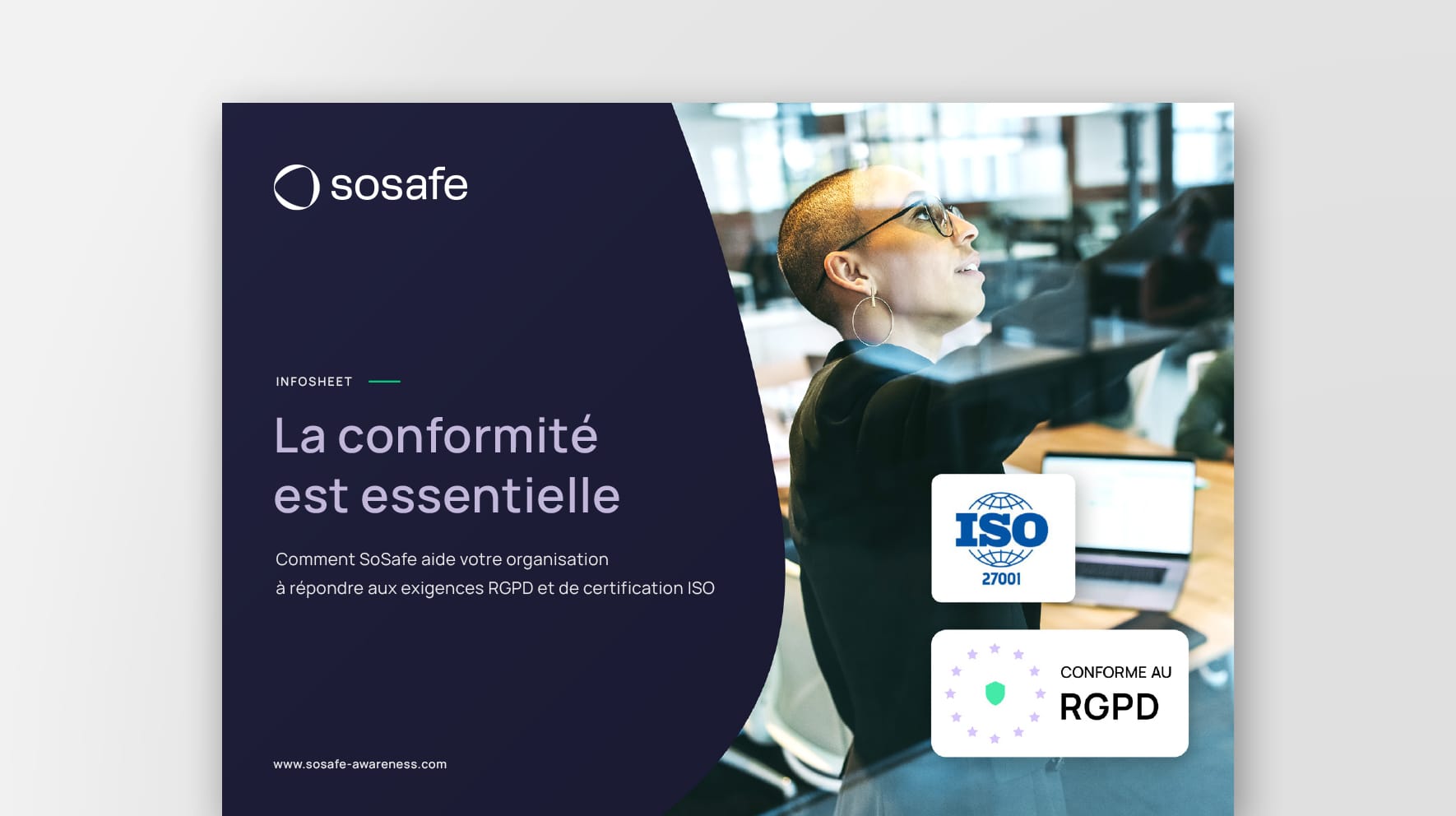 sosafe

INFOSHEET

La conformité est essentielle

Comment SoSafe aide votre organisation à répondre aux exigences RGPD et de certification ISO

www.sosafe-awareness.com

ISO
27001

CONFORME AU
RGPD